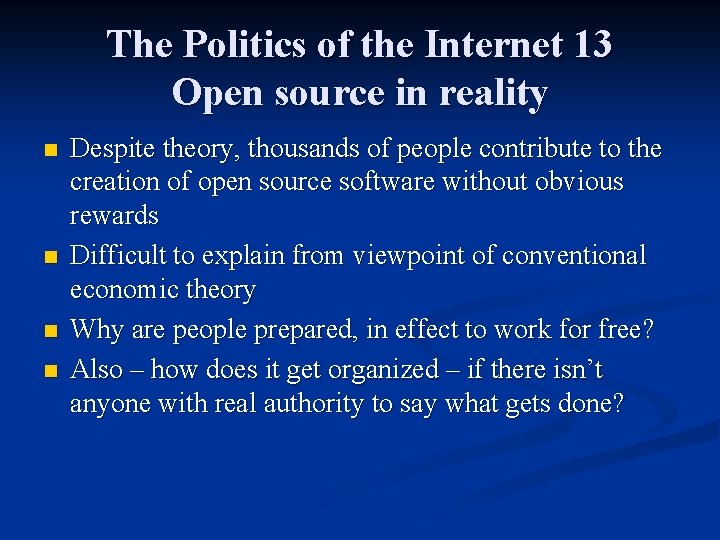 The Politics of the Internet 13
Open source in reality

- Despite theory, thousands of people contribute to the creation of open source software without obvious rewards
- Difficult to explain from viewpoint of conventional economic theory
- Why are people prepared, in effect to work for free?
- Also – how does it get organized – if there isn't anyone with real authority to say what gets done?